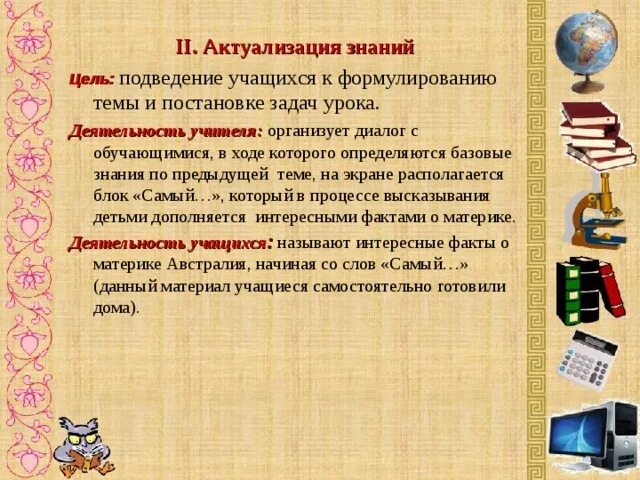 II. Актуализация знаний

Цель: подведение учащихся к формулированию темы и постановке задач урока.

Деятельность учителя: организует диалог с обучающимися, в ходе которого определяются базовые знания по предыдущей теме, на экране располагается блок «Самый…», который в процессе высказывания детьми дополняется интересными фактами о материке.

Деятельность учащихся: называют интересные факты о материке Австралия, начиная со слов «Самый…» (данный материал учащиеся самостоятельно готовили дома).